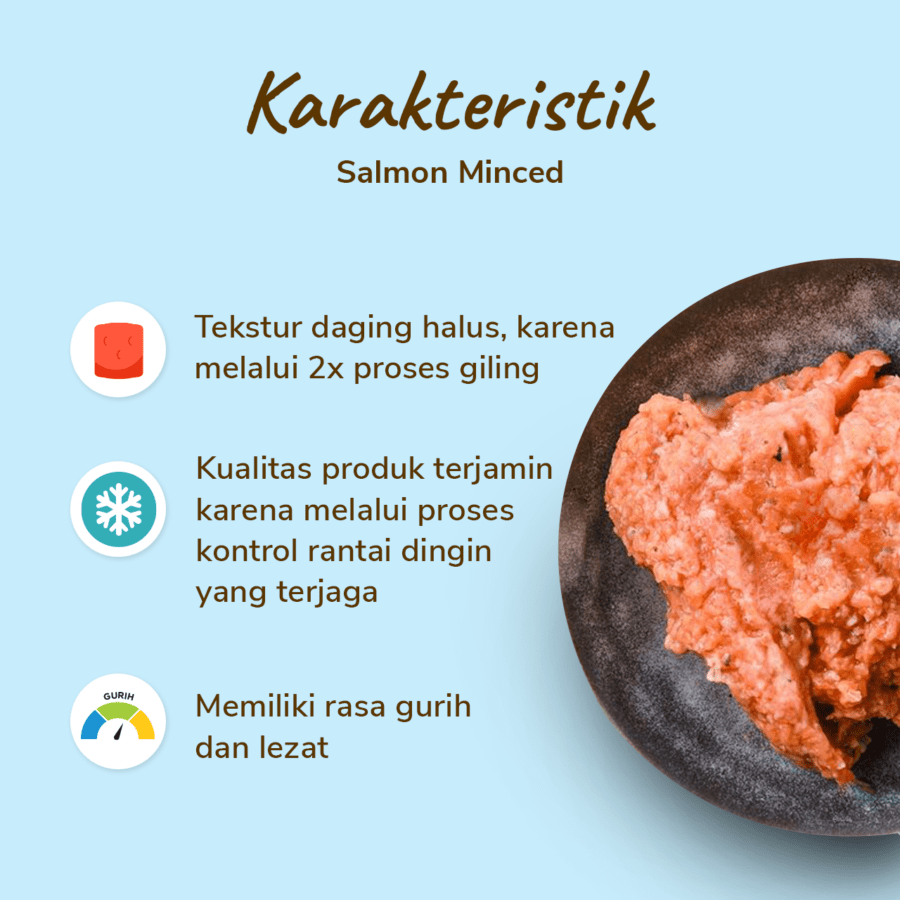 Karakteristik

Salmon Minced

Tekstur daging halus, karena melalui 2x proses giling

Kualitas produk terjamin karena melalui proses kontrol rantai dingin yang terjaga

GURIH

Memiliki rasa gurih dan lezat